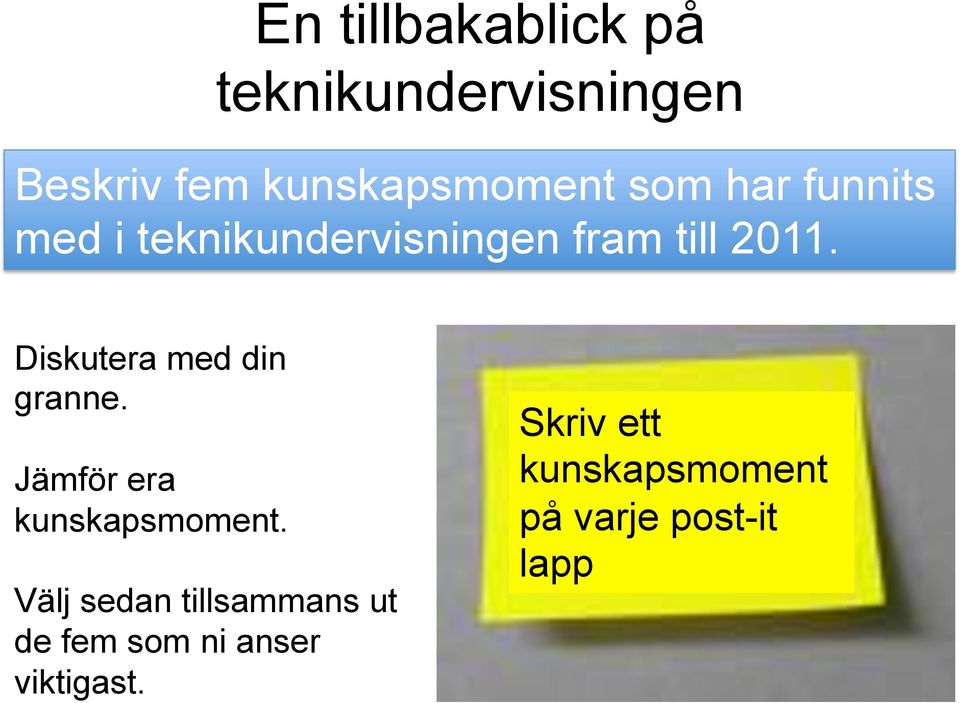 En tillbakablick på teknikundervisningen

Beskriv fem kunskapsmoment som har funnits med i teknikundervisningen fram till 2011.

Diskutera med din granne.

Jämför era kunskapsmoment.

Välj sedan tillsammans ut de fem som ni anser viktigast.

Skriv ett kunskapsmoment på varje post-it lapp